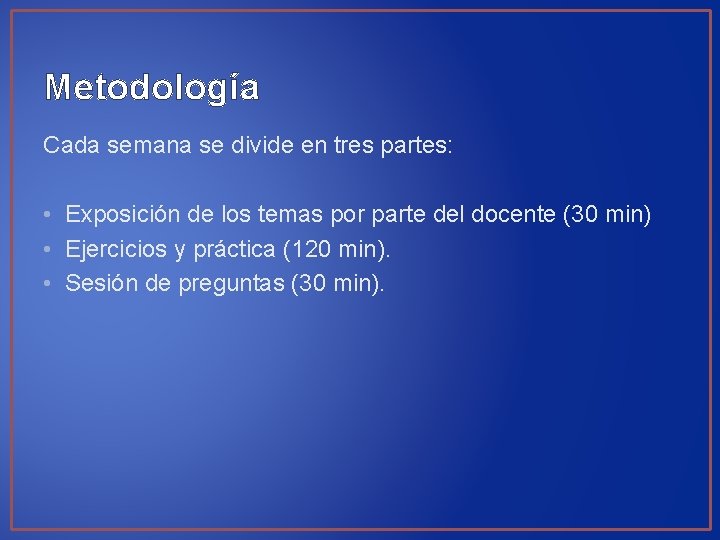 Metodología

Cada semana se divide en tres partes:

• Exposición de los temas por parte del docente (30 min)
• Ejercicios y práctica (120 min).
• Sesión de preguntas (30 min).